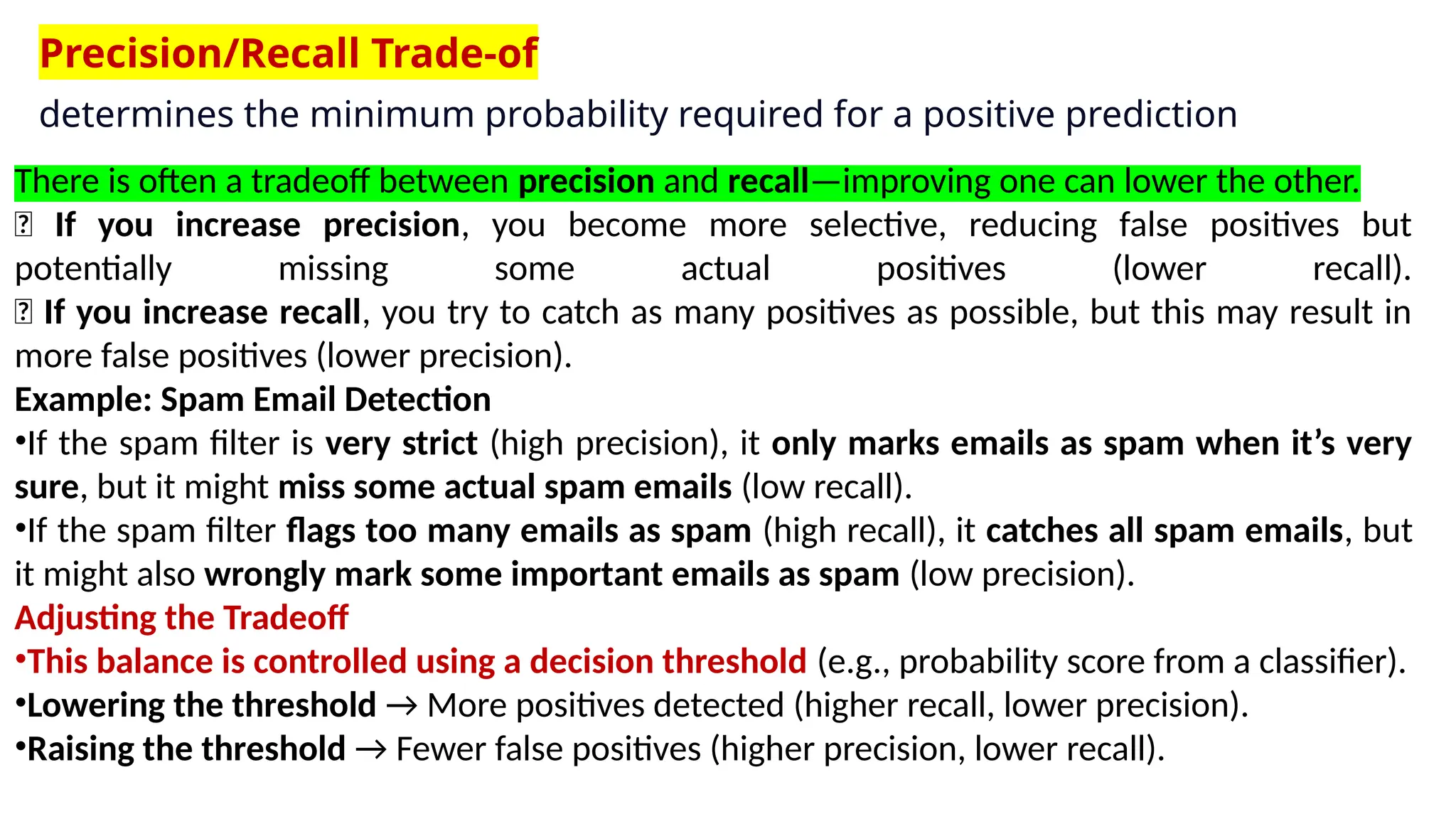 Precision/Recall Trade-of

determines the minimum probability required for a positive prediction

There is often a tradeoff between precision and recall—improving one can lower the other.

If you increase precision, you become more selective, reducing false positives but potentially missing some actual positives (lower recall).

If you increase recall, you try to catch as many positives as possible, but this may result in more false positives (lower precision).

Example: Spam Email Detection

•If the spam filter is very strict (high precision), it only marks emails as spam when it's very sure, but it might miss some actual spam emails (low recall).

•If the spam filter flags too many emails as spam (high recall), it catches all spam emails, but it might also wrongly mark some important emails as spam (low precision).

Adjusting the Tradeoff

•This balance is controlled using a decision threshold (e.g., probability score from a classifier).

•Lowering the threshold → More positives detected (higher recall, lower precision).

•Raising the threshold → Fewer false positives (higher precision, lower recall).